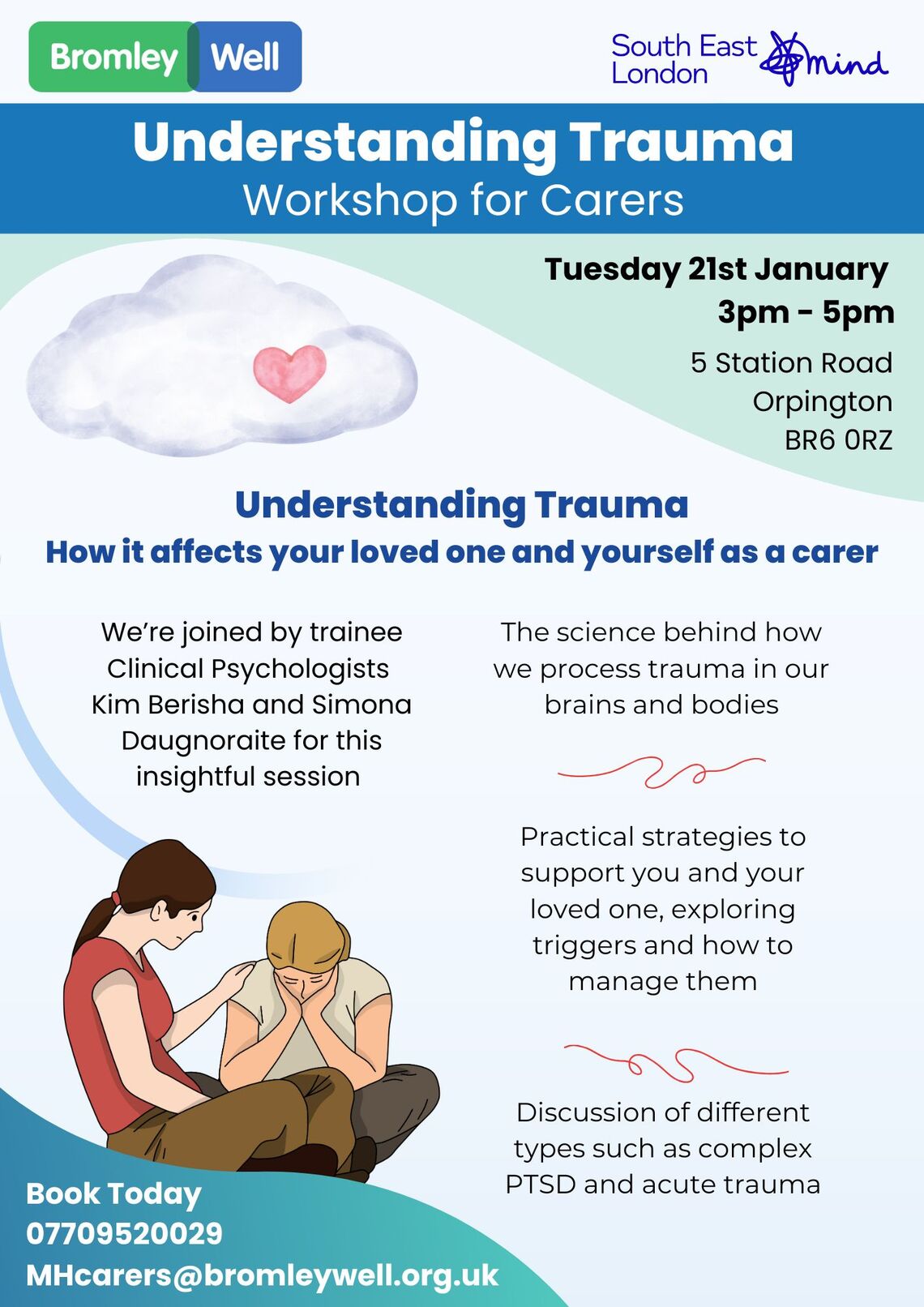 Bromley Well

South East London mind

Understanding Trauma
Workshop for Carers

Tuesday 21st January
3pm - 5pm

5 Station Road
Orpington
BR6 0RZ

Understanding Trauma
How it affects your loved one and yourself as a carer

We're joined by trainee Clinical Psychologists Kim Berisha and Simona Daugnoraite for this insightful session

The science behind how we process trauma in our brains and bodies

Practical strategies to support you and your loved one, exploring triggers and how to manage them

Discussion of different types such as complex PTSD and acute trauma

Book Today
07709520029
MHcarers@bromleywell.org.uk